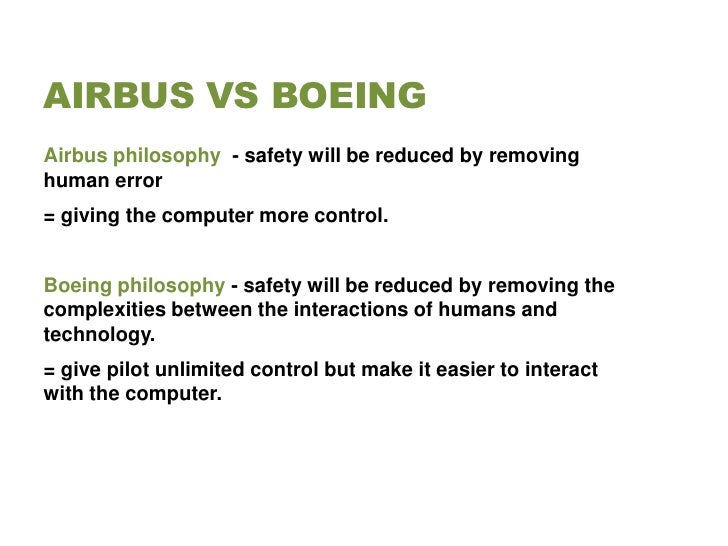 AIRBUS VS BOEING

Airbus philosophy - safety will be reduced by removing human error

= giving the computer more control.

Boeing philosophy - safety will be reduced by removing the complexities between the interactions of humans and technology.

= give pilot unlimited control but make it easier to interact with the computer.